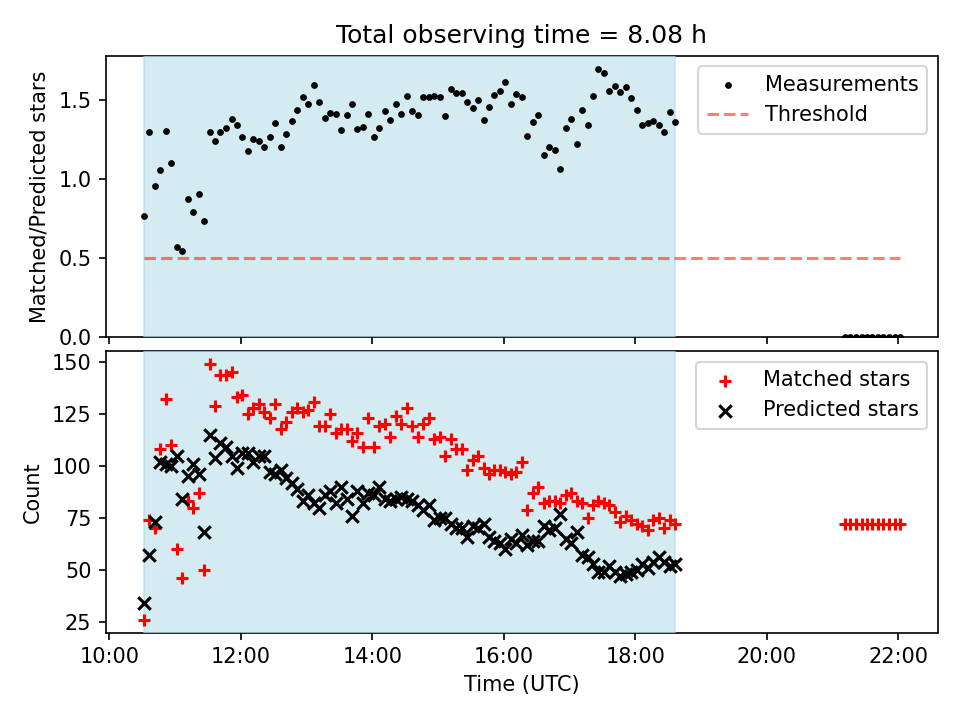 Total observing time = 8.08 h

Matched/Predicted stars

1.5
1.0
0.5
0.0

Measurements
Threshold

Count

150
125
100
75
50
25

Matched stars
Predicted stars

10:00
12:00
14:00
16:00
18:00
20:00
22:00

Time (UTC)